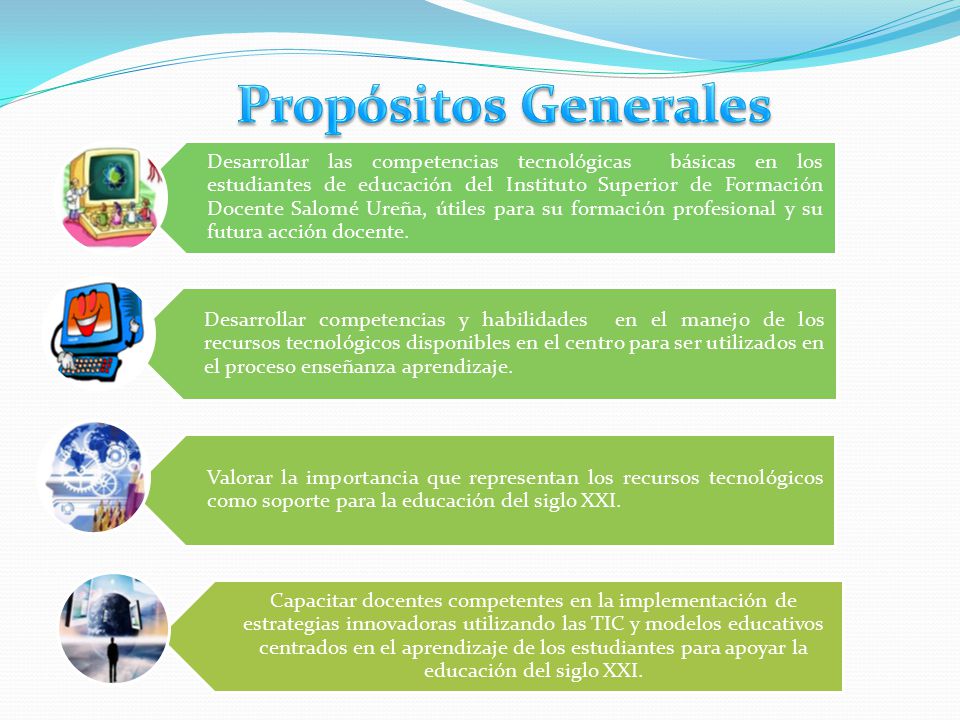 Propósitos Generales

Desarrollar las competencias tecnológicas básicas en los estudiantes de educación del Instituto Superior de Formación Docente Salomé Ureña, útiles para su formación profesional y su futura acción docente.

Desarrollar competencias y habilidades en el manejo de los recursos tecnológicos disponibles en el centro para ser utilizados en el proceso enseñanza aprendizaje.

Valorar la importancia que representan los recursos tecnológicos como soporte para la educación del siglo XXI.

Capacitar docentes competentes en la implementación de estrategias innovadoras utilizando las TIC y modelos educativos centrados en el aprendizaje de los estudiantes para apoyar la educación del siglo XXI.